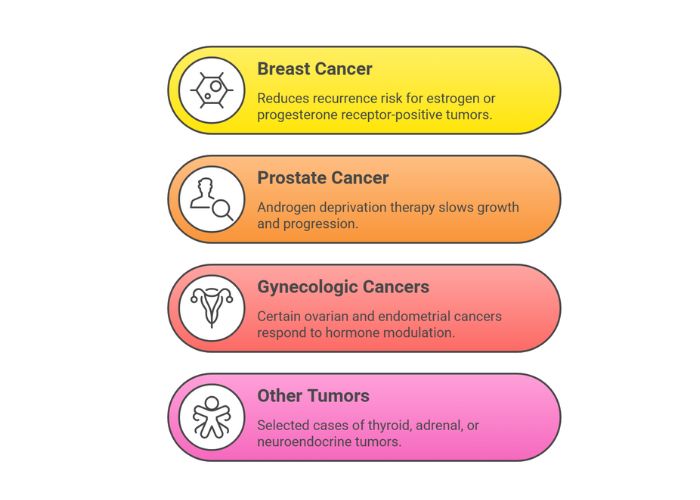 Breast Cancer

Reduces recurrence risk for estrogen or progesterone receptor-positive tumors.

Prostate Cancer

Androgen deprivation therapy slows growth and progression.

Gynecologic Cancers

Certain ovarian and endometrial cancers respond to hormone modulation.

Other Tumors

Selected cases of thyroid, adrenal, or neuroendocrine tumors.